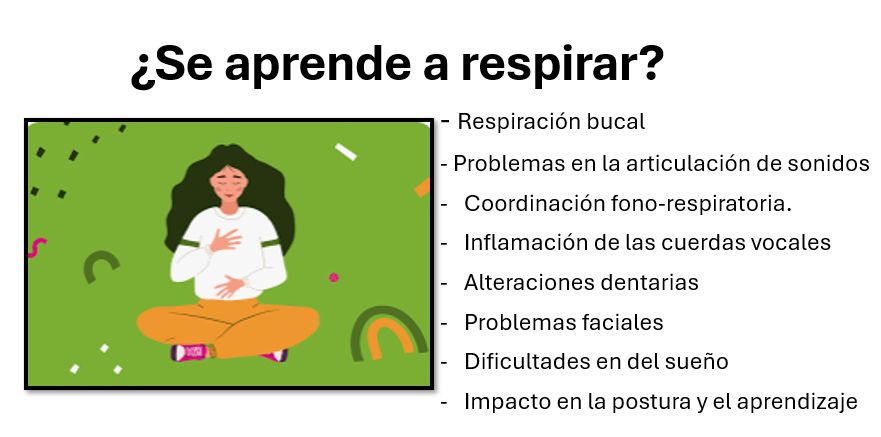 ¿Se aprende a respirar?

- Respiración bucal
- Problemas en la articulación de sonidos
- Coordinación fono-respiratoria.
- Inflamación de las cuerdas vocales
- Alteraciones dentarias
- Problemas faciales
- Dificultades en del sueño
- Impacto en la postura y el aprendizaje